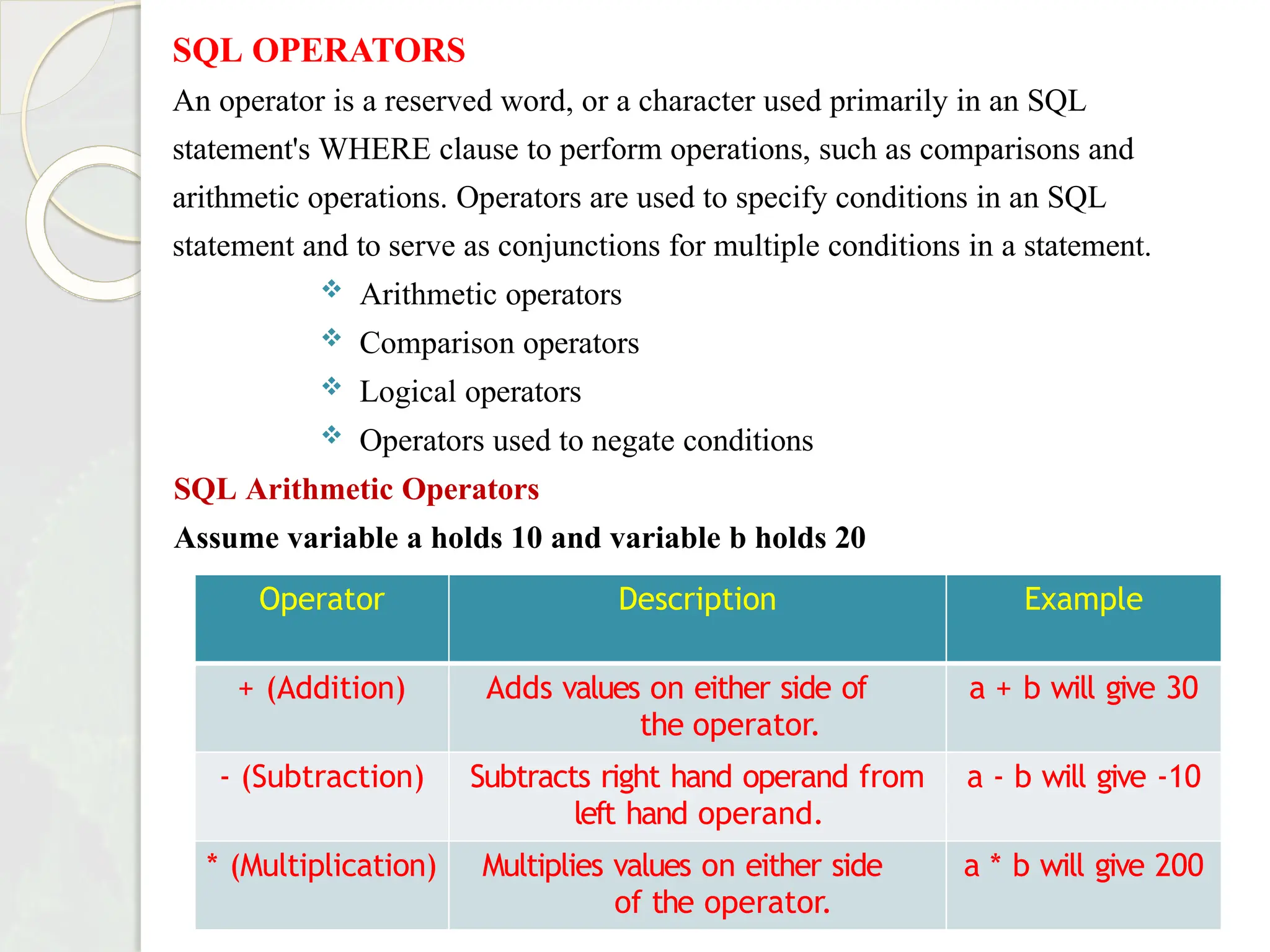 SQL OPERATORS

An operator is a reserved word, or a character used primarily in an SQL statement's WHERE clause to perform operations, such as comparisons and arithmetic operations. Operators are used to specify conditions in an SQL statement and to serve as conjunctions for multiple conditions in a statement.

❖ Arithmetic operators
❖ Comparison operators
❖ Logical operators
❖ Operators used to negate conditions

SQL Arithmetic Operators

Assume variable a holds 10 and variable b holds 20

| Operator | Description | Example |
|---|---|---|
| + (Addition) | Adds values on either side of the operator. | a + b will give 30 |
| - (Subtraction) | Subtracts right hand operand from left hand operand. | a - b will give -10 |
| * (Multiplication) | Multiplies values on either side of the operator. | a * b will give 200 |